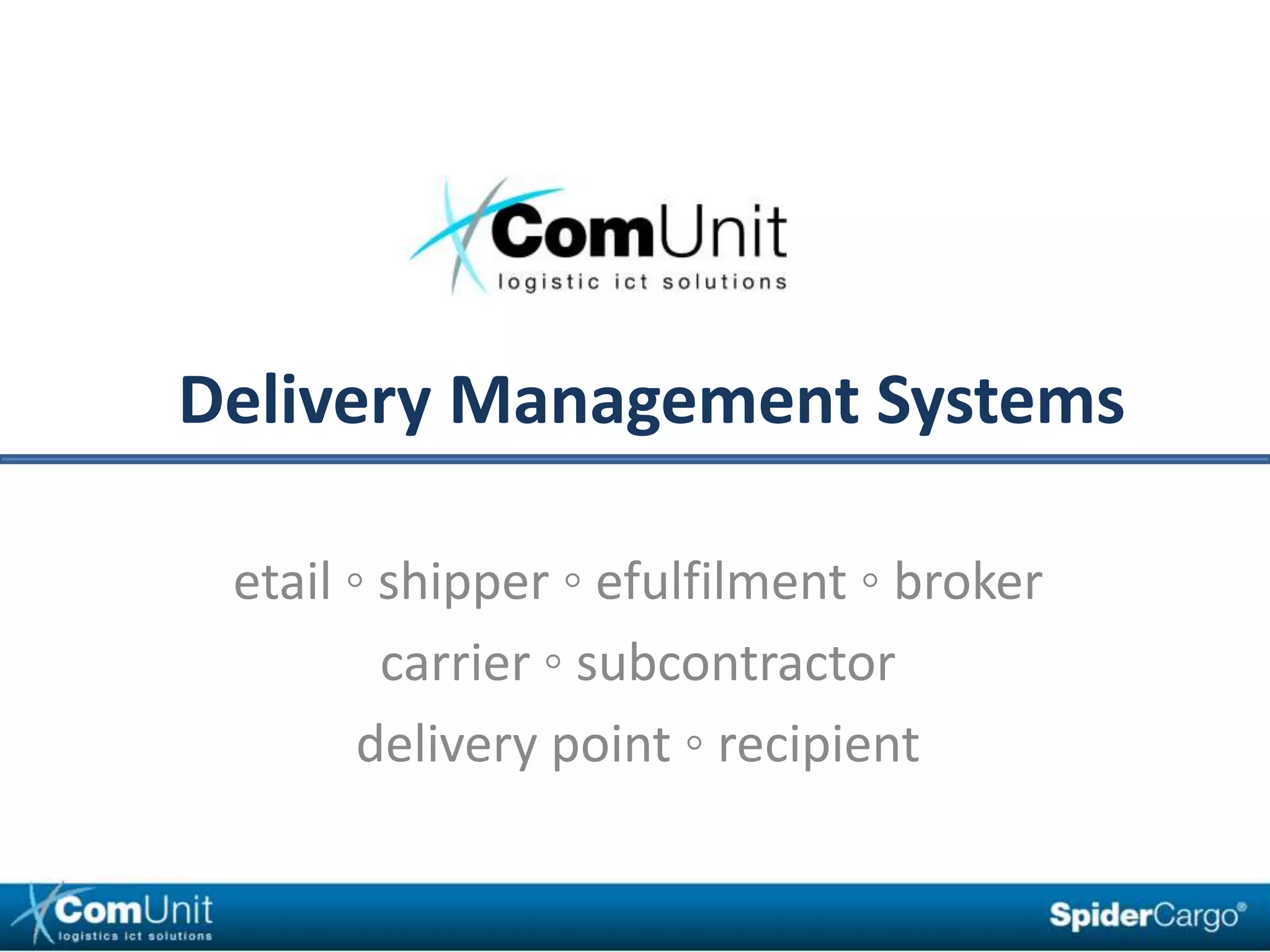 ComUnit
logistic ict solutions

Delivery Management Systems

etail ◦ shipper ◦ efulfilment ◦ broker
carrier ◦ subcontractor
delivery point ◦ recipient

ComUnit
logistics ict solutions

SpiderCargo®